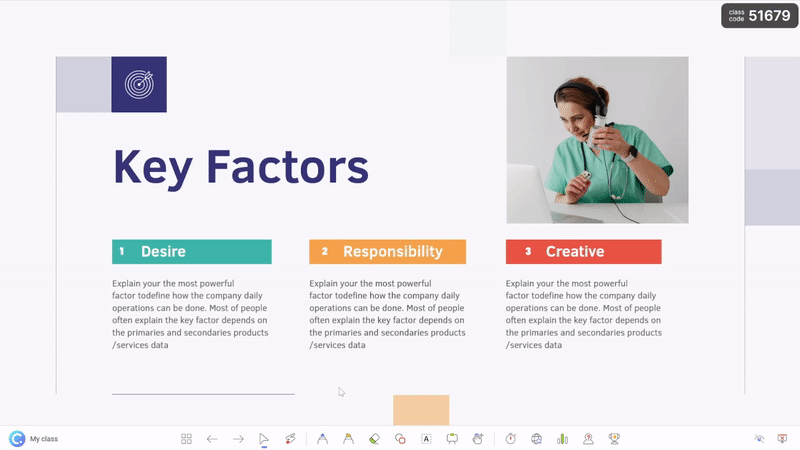 class code 51679

Key Factors

1 Desire

Explain your the most powerful factor todefine how the company daily operations can be done. Most of people often explain the key factor depends on the primaries and secondaries products /services data

2 Responsibility

Explain your the most powerful factor todefine how the company daily operations can be done. Most of people often explain the key factor depends on the primaries and secondaries products /services data

3 Creative

Explain your the most powerful factor todefine how the company daily operations can be done. Most of people often explain the key factor depends on the primaries and secondaries products /services data

My class